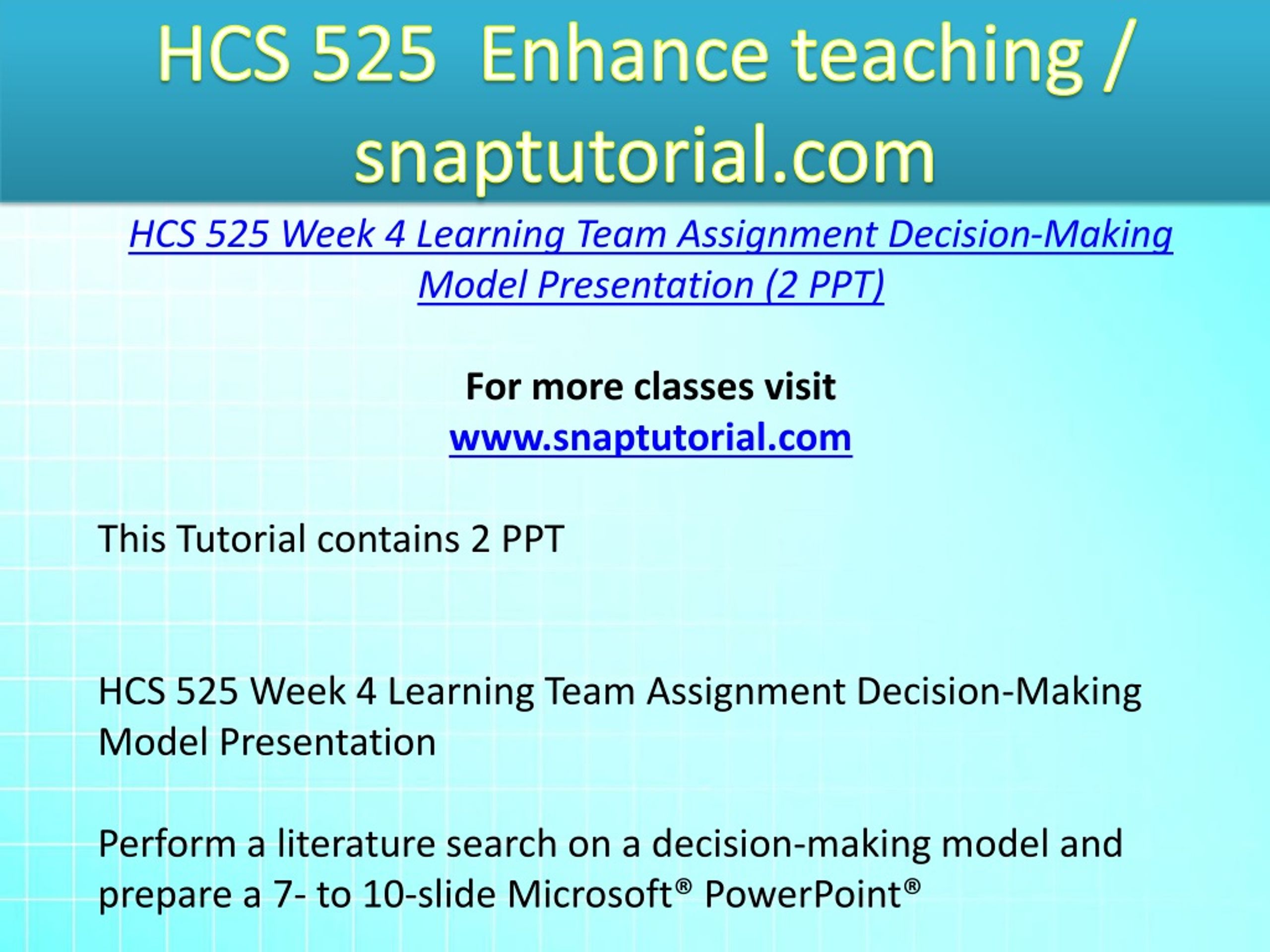 HCS 525 Enhance teaching / snaptutorial.com

HCS 525 Week 4 Learning Team Assignment Decision-Making Model Presentation (2 PPT)

For more classes visit
www.snaptutorial.com

This Tutorial contains 2 PPT

HCS 525 Week 4 Learning Team Assignment Decision-Making Model Presentation

Perform a literature search on a decision-making model and prepare a 7- to 10-slide Microsoft® PowerPoint®